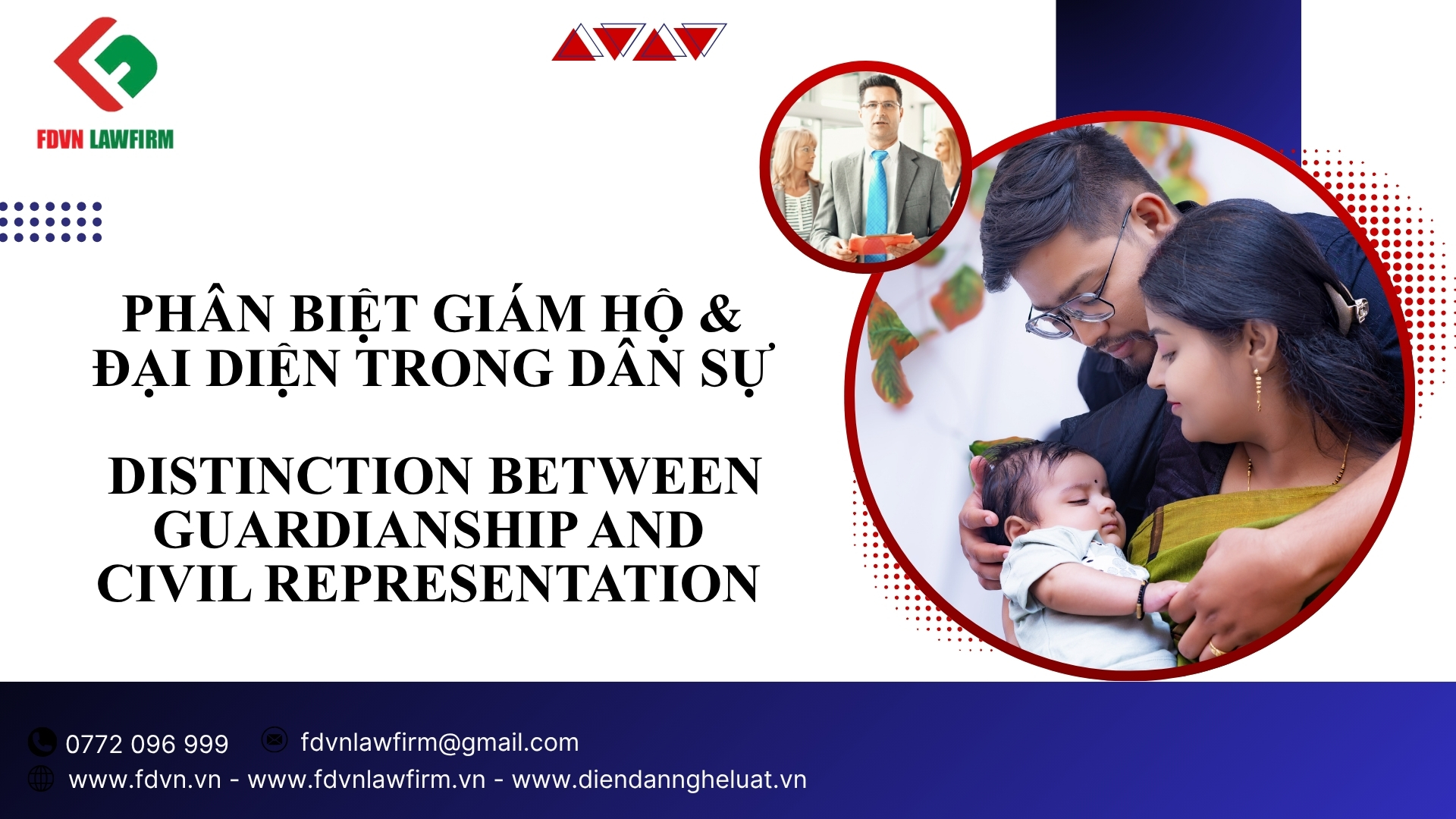 FDVN LAWFIRM

PHÂN BIỆT GIÁM HỘ & ĐẠI DIỆN TRONG DÂN SỰ

DISTINCTION BETWEEN GUARDIANSHIP AND CIVIL REPRESENTATION

0772 096 999
fdvnlawfirm@gmail.com
www.fdvn.vn - www.fdvnlawfirm.vn - www.diendanngheluat.vn